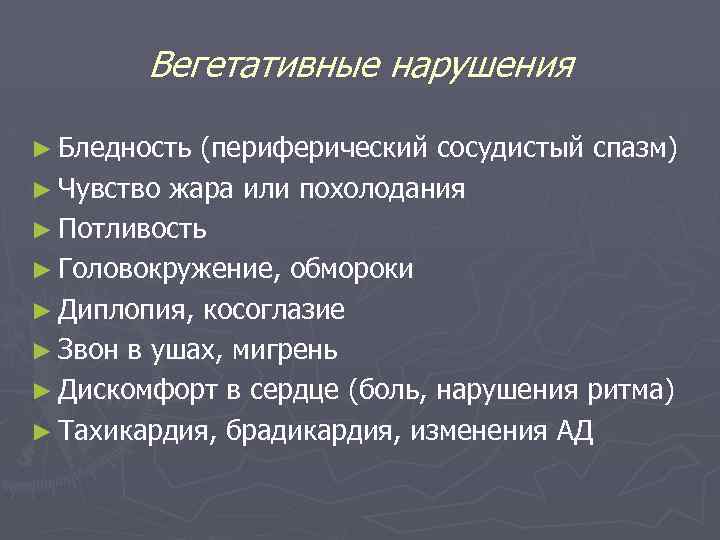 Вегетативные нарушения

► Бледность (периферический сосудистый спазм)
► Чувство жара или похолодания
► Потливость
► Головокружение, обмороки
► Диплопия, косоглазие
► Звон в ушах, мигрень
► Дискомфорт в сердце (боль, нарушения ритма)
► Тахикардия, брадикардия, изменения АД